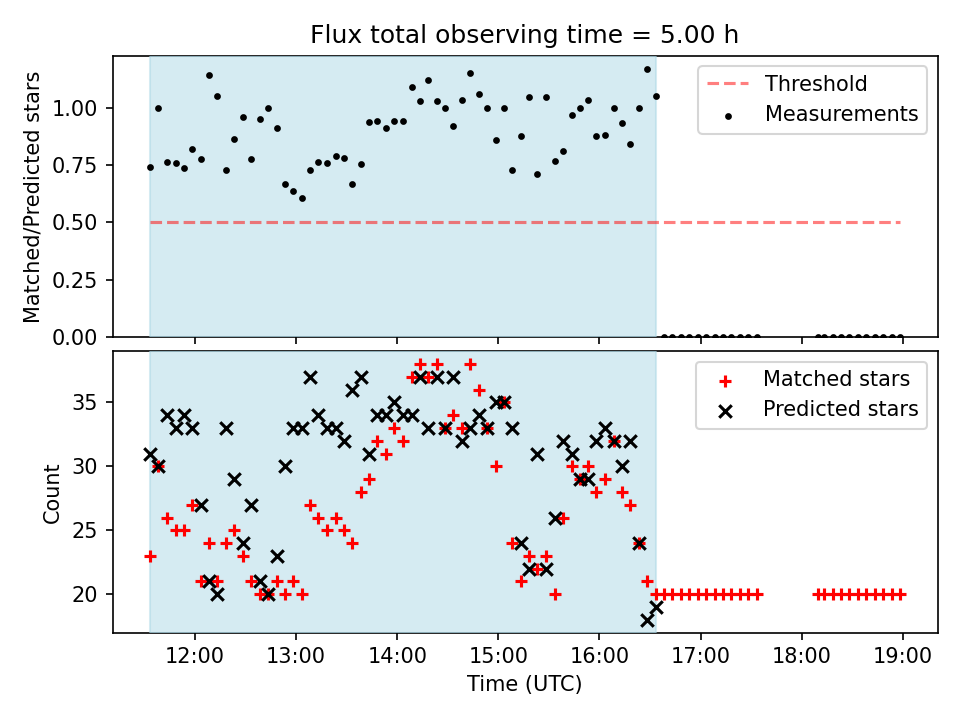 Flux total observing time = 5.00 h

Matched/Predicted stars

1.00
0.75
0.50
0.25
0.00

Threshold
Measurements

Count

35
30
25
20

Matched stars
Predicted stars

12:00
13:00
14:00
15:00
16:00
17:00
18:00
19:00

Time (UTC)